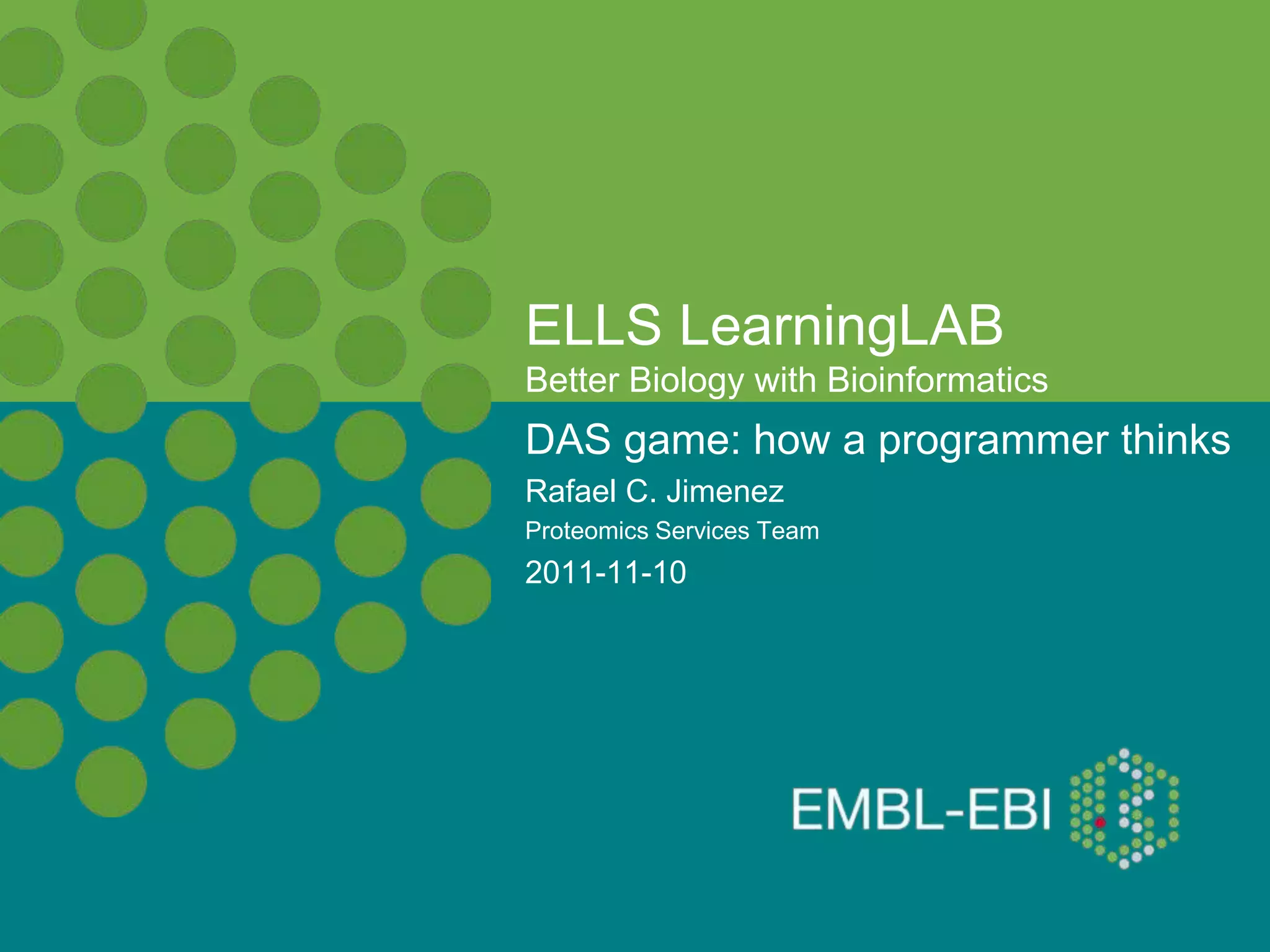 ELLS LearningLAB
Better Biology with Bioinformatics

DAS game: how a programmer thinks
Rafael C. Jimenez
Proteomics Services Team
2011-11-10

EMBL-EBI